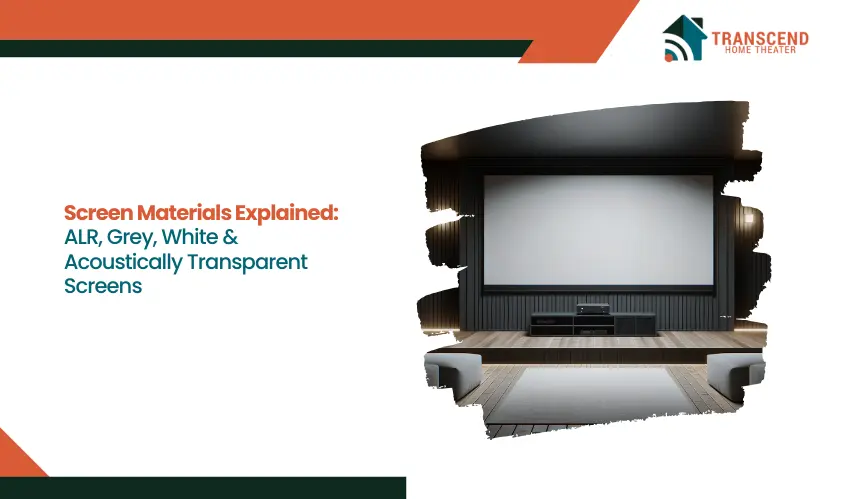 TRANSCEND
HOME THEATER

Screen Materials Explained: ALR, Grey, White & Acoustically Transparent Screens